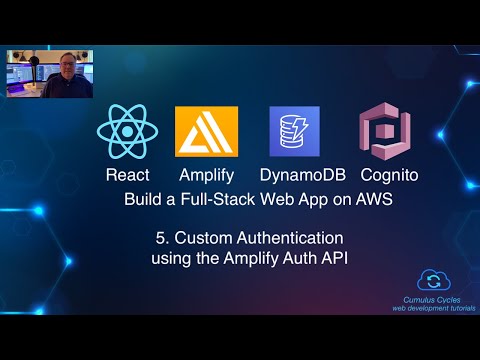 React Amplify DynamoDB Cognito

Build a Full-Stack Web App on AWS

5. Custom Authentication using the Amplify Auth API

Cumulus Cycles
web development tutorials